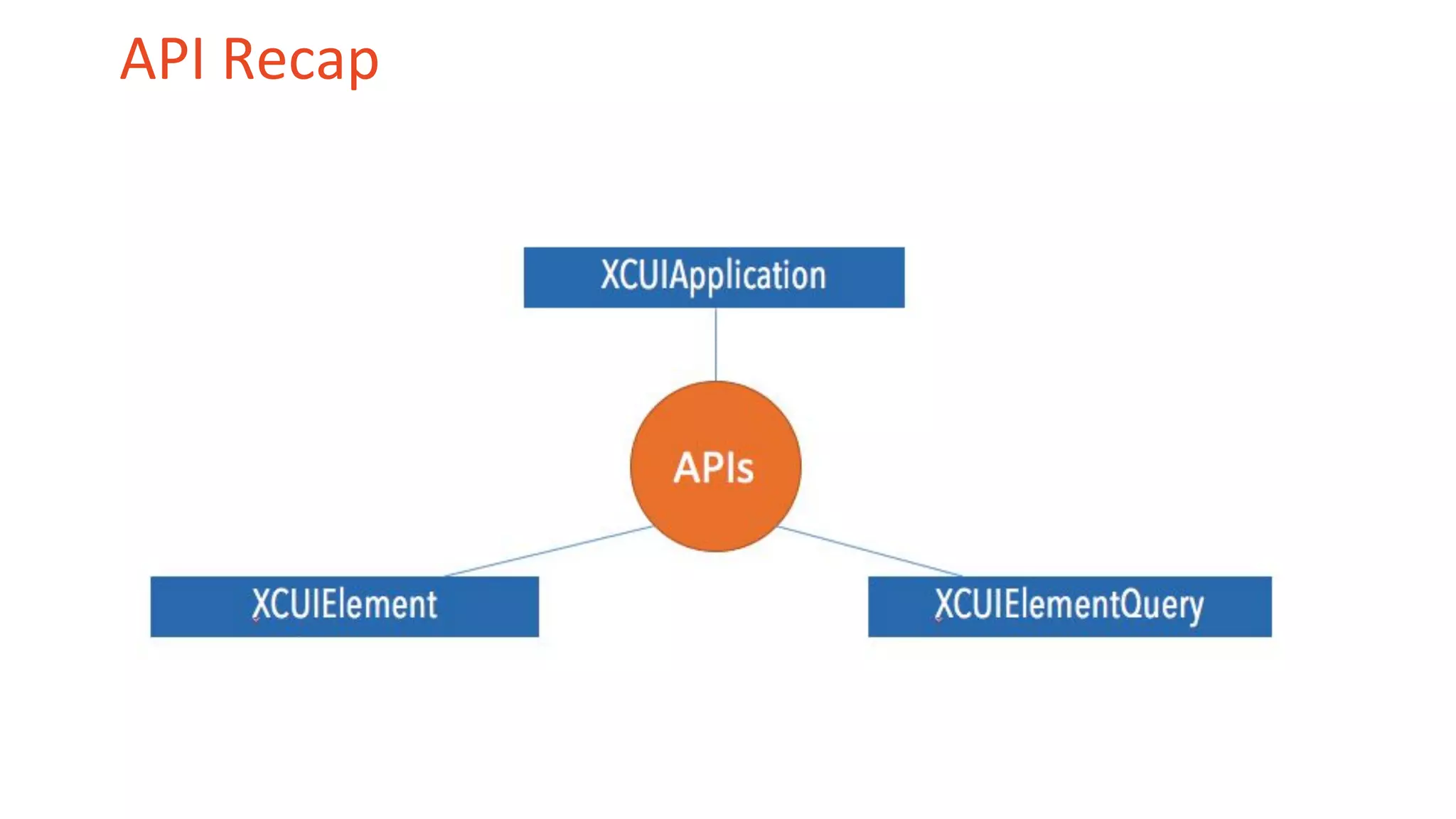 API Recap

XCUIApplication

APIs

XCUIElement

XCUIElementQuery